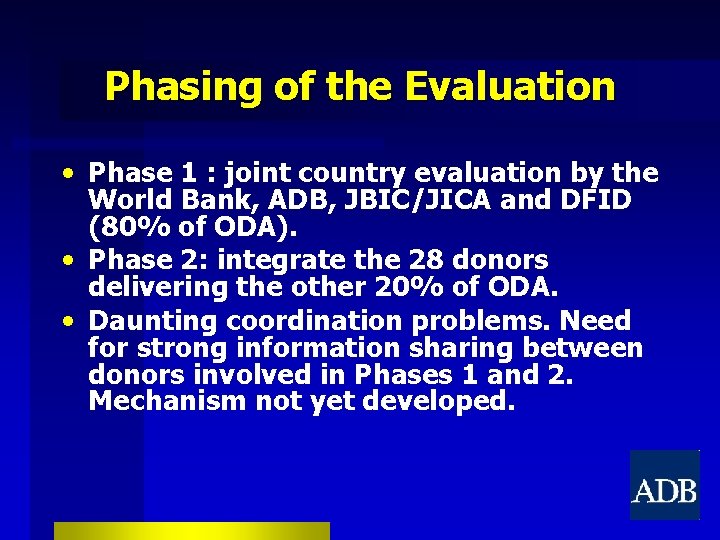 Phasing of the Evaluation

• Phase 1 : joint country evaluation by the World Bank, ADB, JBIC/JICA and DFID (80% of ODA).
• Phase 2: integrate the 28 donors delivering the other 20% of ODA.
• Daunting coordination problems. Need for strong information sharing between donors involved in Phases 1 and 2. Mechanism not yet developed.

ADB